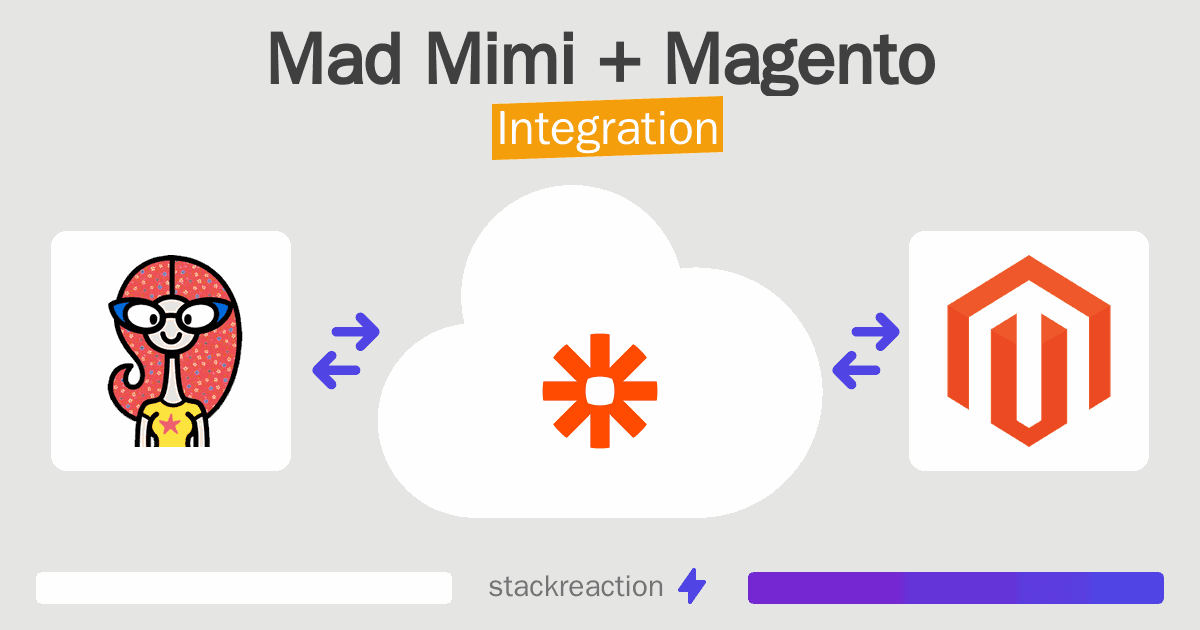 Mad Mimi + Magento

Integration

stackreaction